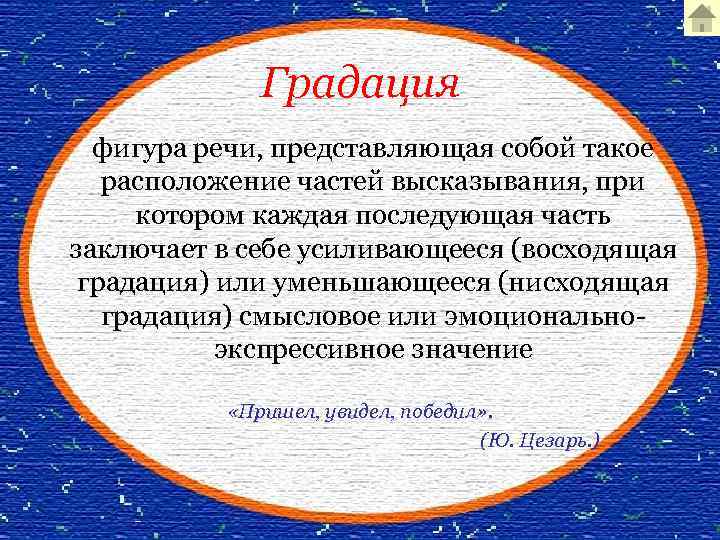 Градация

фигура речи, представляющая собой такое расположение частей высказывания, при котором каждая последующая часть заключает в себе усиливающееся (восходящая градация) или уменьшающееся (нисходящая градация) смысловое или эмоционально-экспрессивное значение

«Пришел, увидел, победил».
(Ю. Цезарь.)